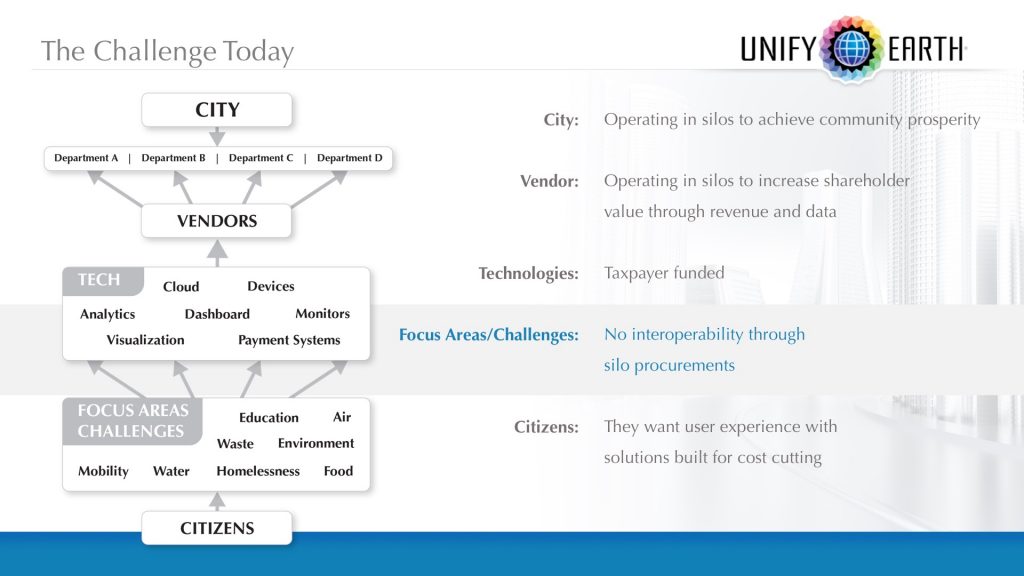 The Challenge Today

UNIFY EARTH

CITY

Department A | Department B | Department C | Department D

VENDORS

TECH
Cloud Devices
Analytics Dashboard Monitors
Visualization Payment Systems

FOCUS AREAS CHALLENGES
Education Air
Waste Environment
Mobility Water Homelessness Food

CITIZENS

City: Operating in silos to achieve community prosperity

Vendor: Operating in silos to increase shareholder value through revenue and data

Technologies: Taxpayer funded

Focus Areas/Challenges: No interoperability through silo procurements

Citizens: They want user experience with solutions built for cost cutting